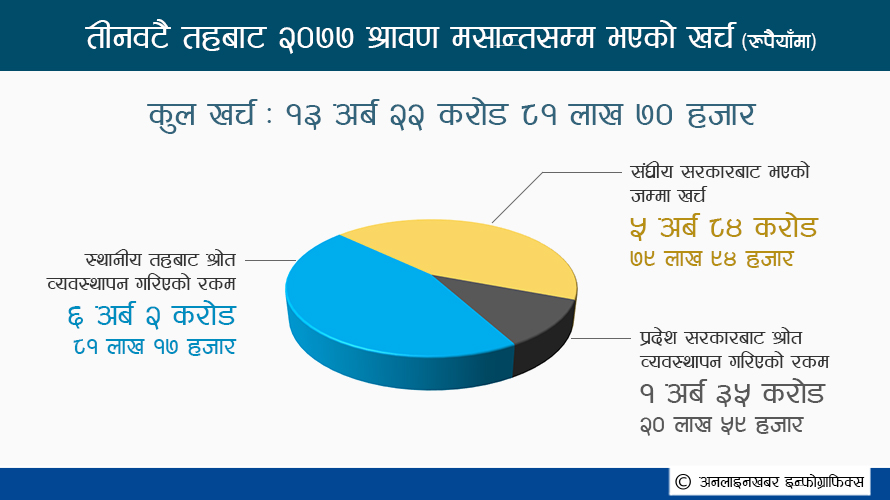 तीनवटै तहबाट २०७७ श्रावण मसान्तसम्म भएको खर्च (रूपैयाँमा)

कुल खर्च : १३ अर्ब २२ करोड ८१ लाख ७० हजार

संघीय सरकारबाट भएको जम्मा खर्च
५ अर्ब ८४ करोड
७९ लाख ९४ हजार

स्थानीय तहबाट श्रोत व्यवस्थापन गरिएको रकम
६ अर्ब २ करोड
८१ लाख १७ हजार

प्रदेश सरकारबाट श्रोत व्यवस्थापन गरिएको रकम
१ अर्ब ३५ करोड
२० लाख ५९ हजार

© अनलाइनखबर इन्फोग्राफिक्स